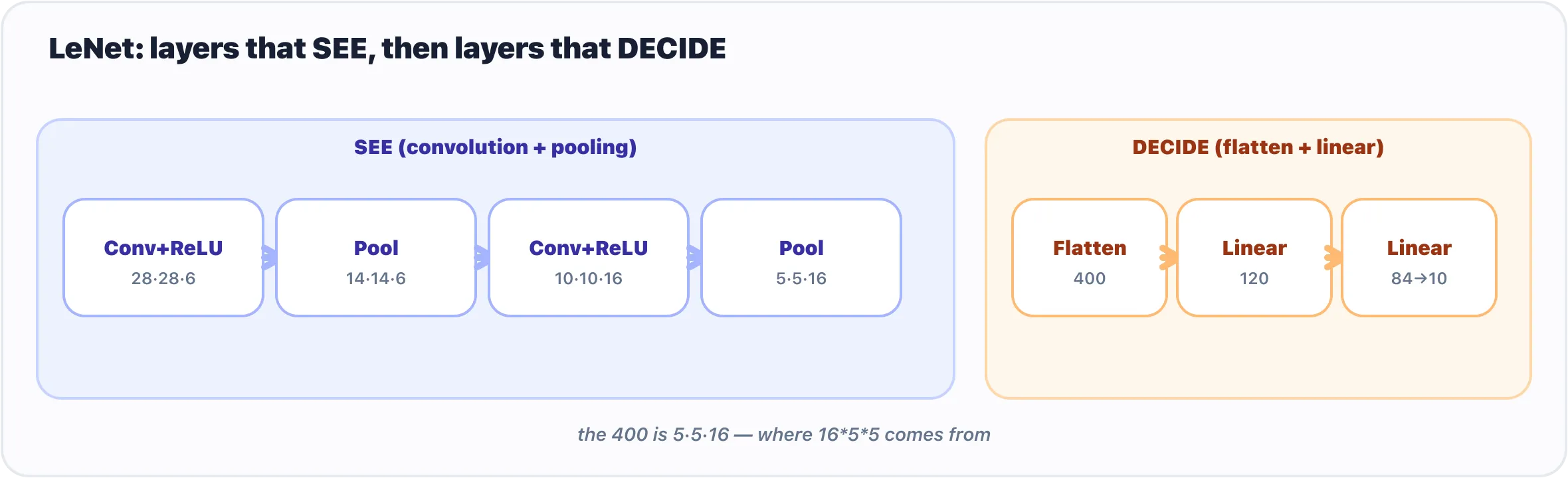 LeNet: layers that SEE, then layers that DECIDE

SEE (convolution + pooling)

Conv+ReLU
28·28·6

Pool
14·14·6

Conv+ReLU
10·10·16

Pool
5·5·16

DECIDE (flatten + linear)

Flatten
400

Linear
120

Linear
84→10

the 400 is 5·5·16 — where 16*5*5 comes from